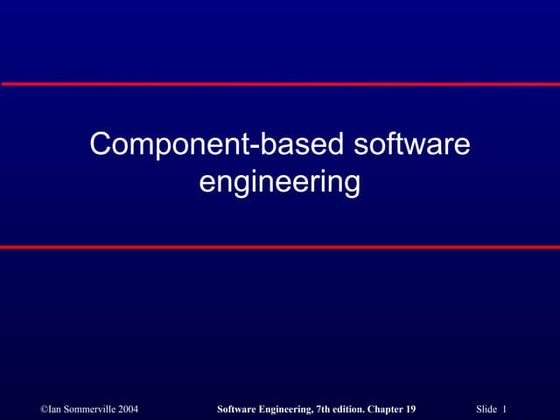 Component-based software engineering

©Ian Sommerville 2004 Software Engineering, 7th edition. Chapter 19 Slide 1